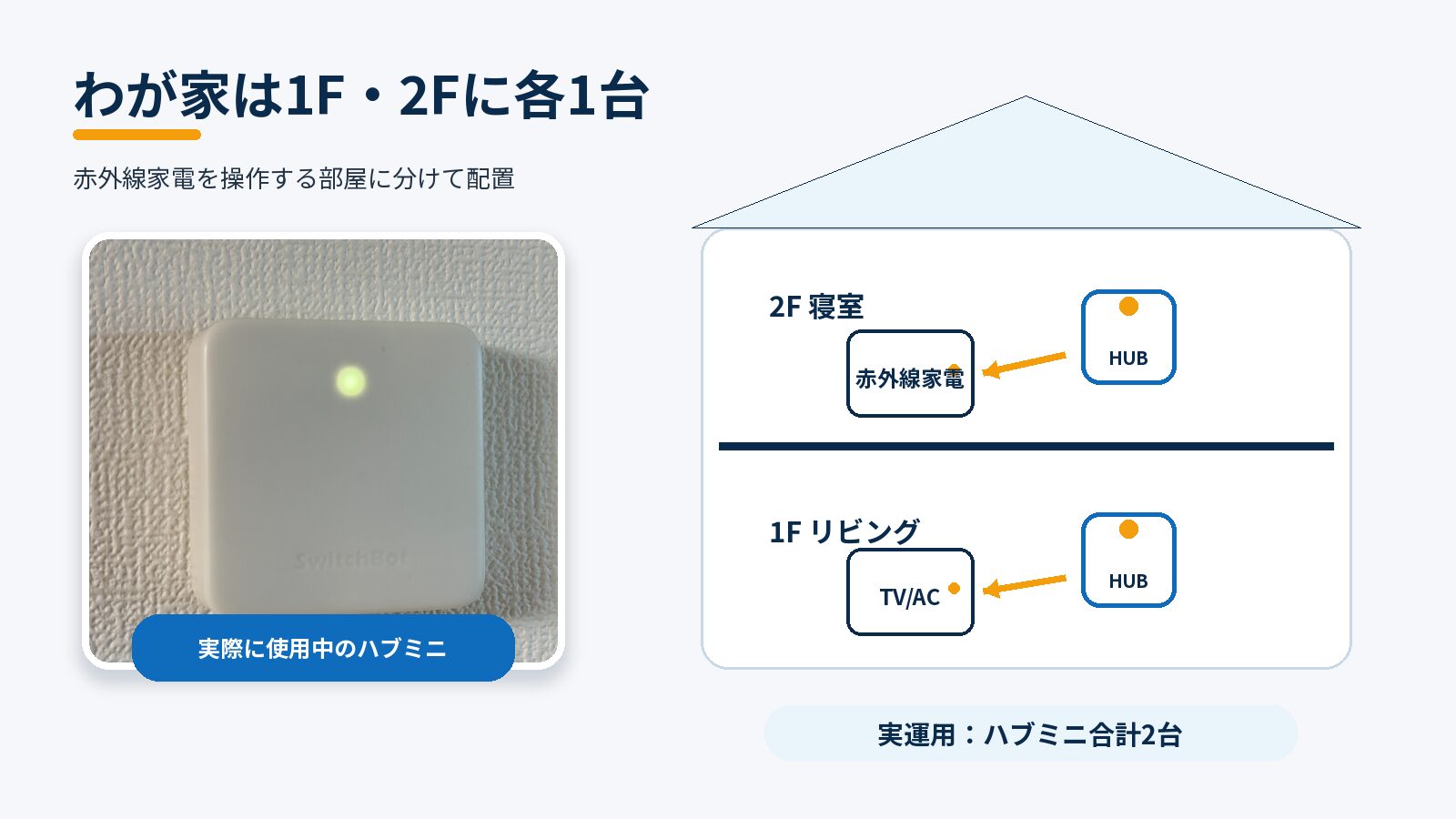 わが家は1F・2Fに各1台

赤外線家電を操作する部屋に分けて配置

SwitchBot

実際に使用中のハブミニ

2F 寝室

赤外線家電

HUB

1F リビング

TV/AC

HUB

実運用：ハブミニ合計2台